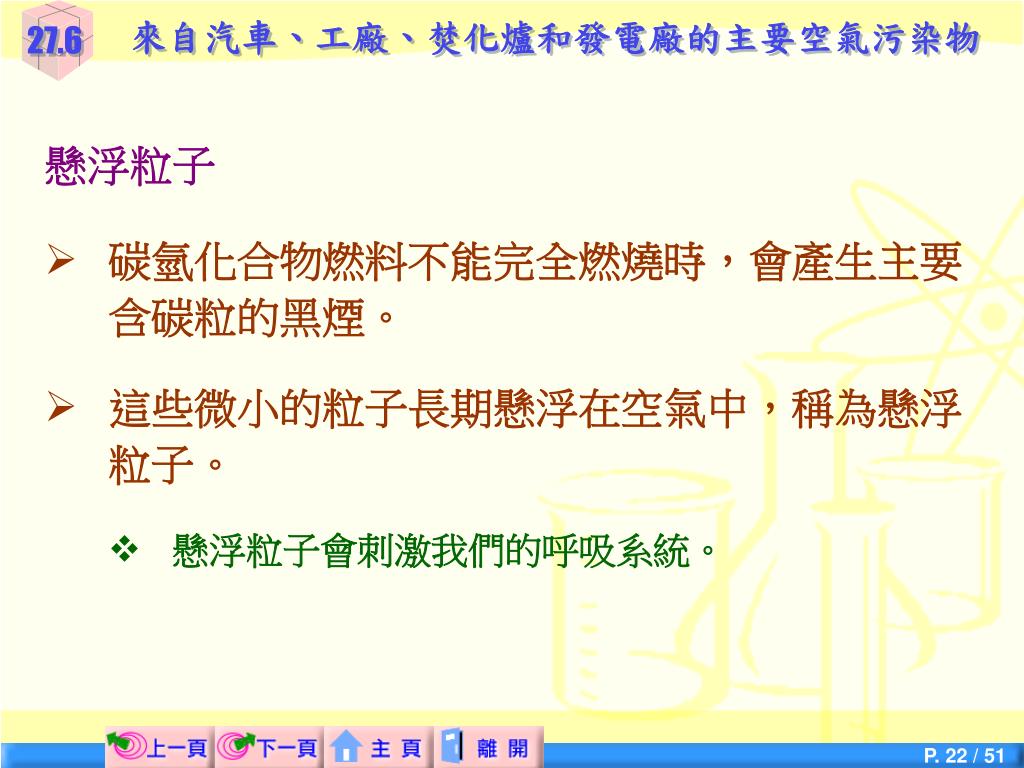 27.6 來自汽車、工廠、焚化爐和發電廠的主要空氣污染物

懸浮粒子

➢ 碳氫化合物燃料不能完全燃燒時，會產生主要含碳粒的黑煙。

➢ 這些微小的粒子長期懸浮在空氣中，稱為懸浮粒子。

❖ 懸浮粒子會刺激我們的呼吸系統。

上一頁 下一頁 主 頁 離 開

P. 22 / 51